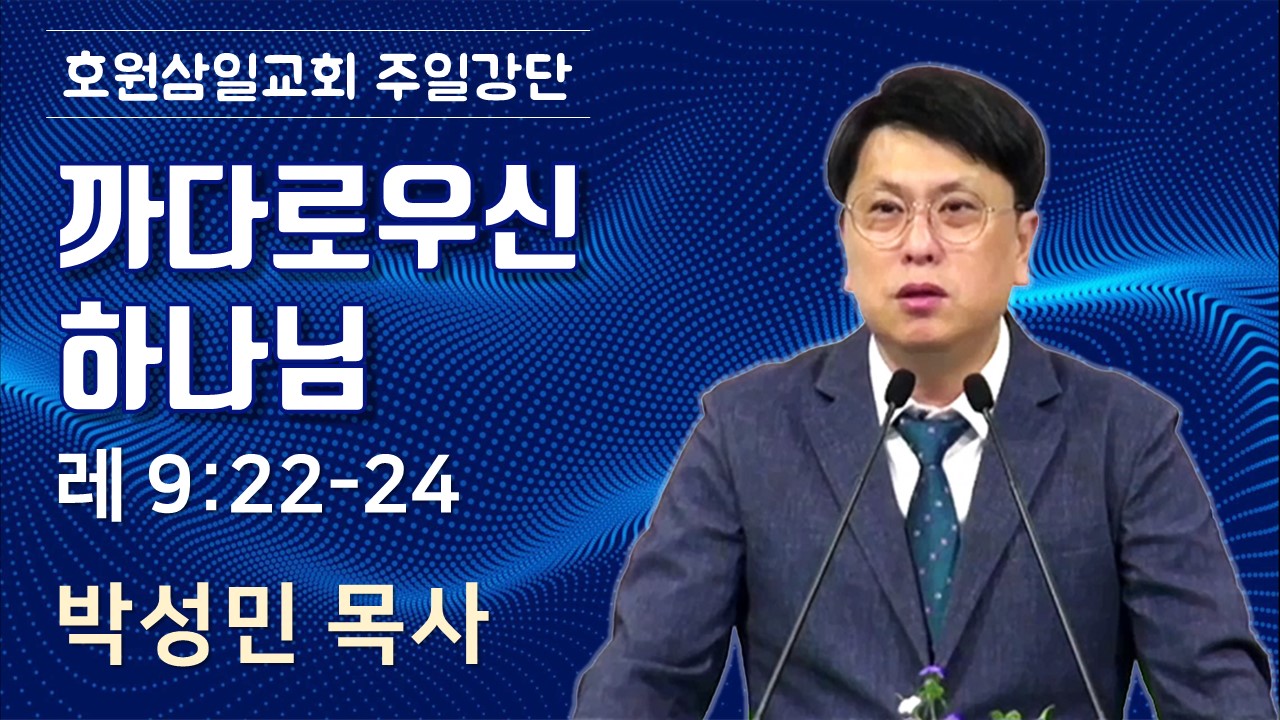 호원삼일교회 주일강단

까다로우신 하나님

레 9:22-24

박성민 목사